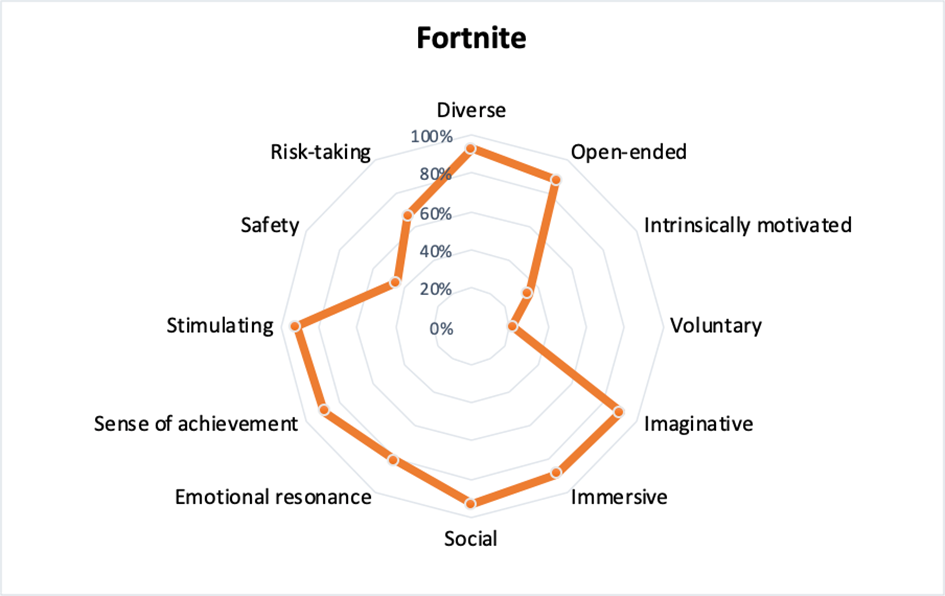 Fortnite

Diverse
Open-ended
Intrinsically motivated
Voluntary
Imaginative
Immersive
Social
Emotional resonance
Sense of achievement
Stimulating
Safety
Risk-taking

100%
80%
60%
40%
20%
0%